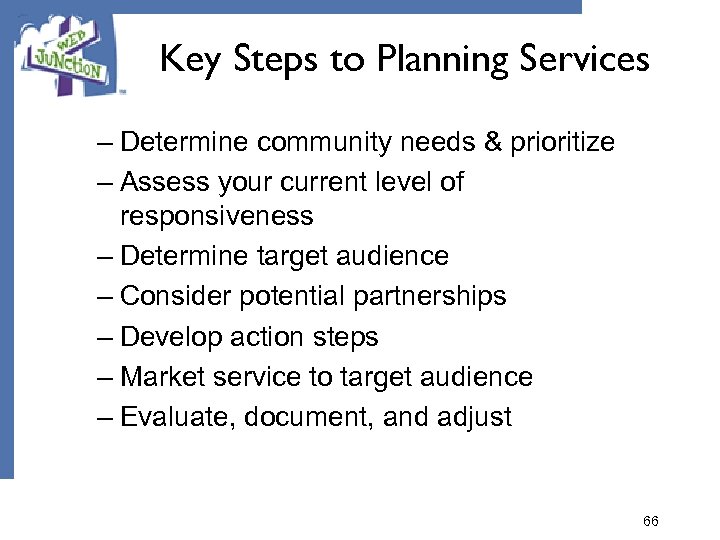 WEB JUNCTION

Key Steps to Planning Services

– Determine community needs & prioritize
– Assess your current level of responsiveness
– Determine target audience
– Consider potential partnerships
– Develop action steps
– Market service to target audience
– Evaluate, document, and adjust

66